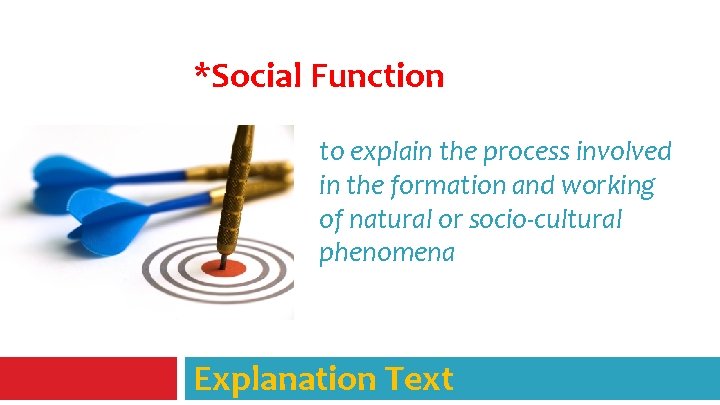 *Social Function

to explain the process involved in the formation and working of natural or socio-cultural phenomena

Explanation Text